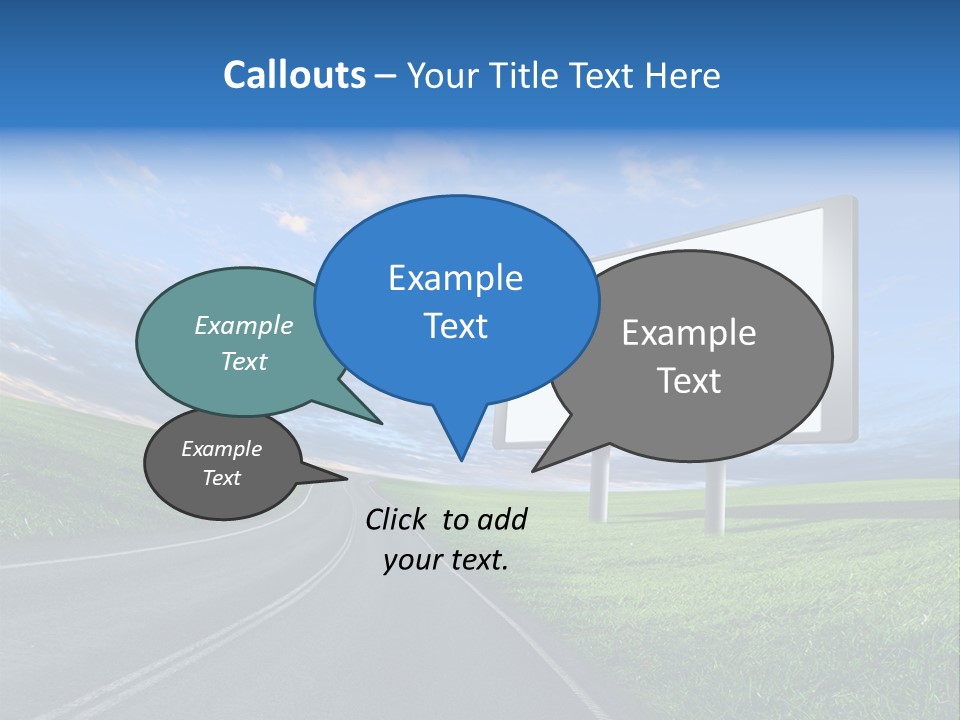 Callouts – Your Title Text Here

Example Text

Example Text

Example Text

Example Text

Click to add your text.